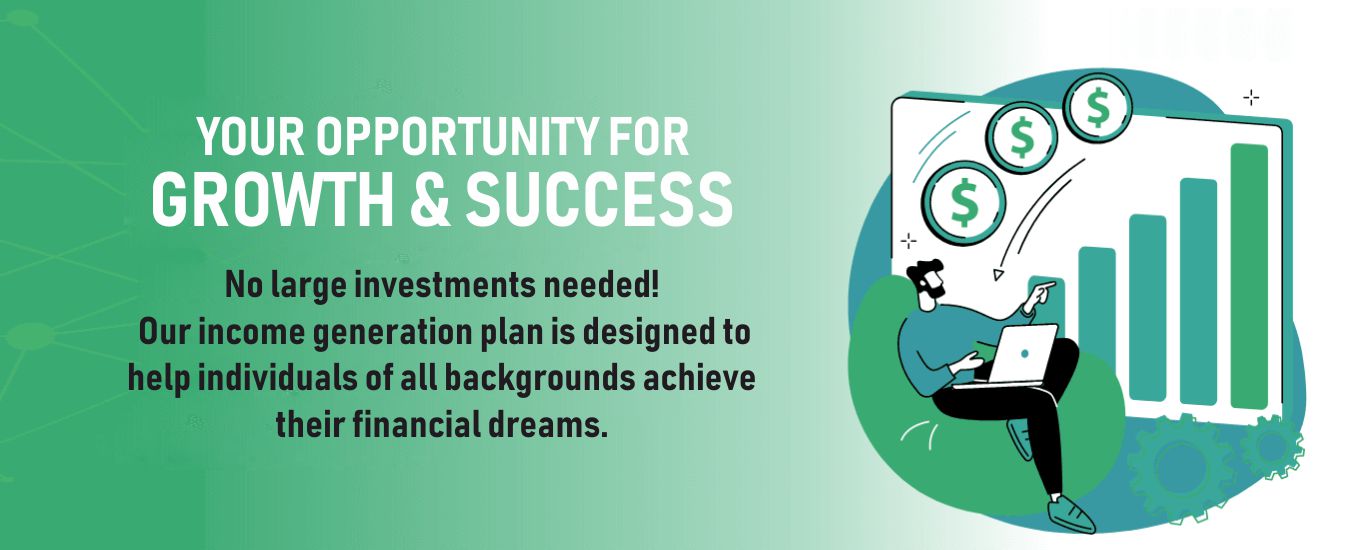 YOUR OPPORTUNITY FOR
GROWTH & SUCCESS

No large investments needed!
Our income generation plan is designed to help individuals of all backgrounds achieve their financial dreams.

$
$
$